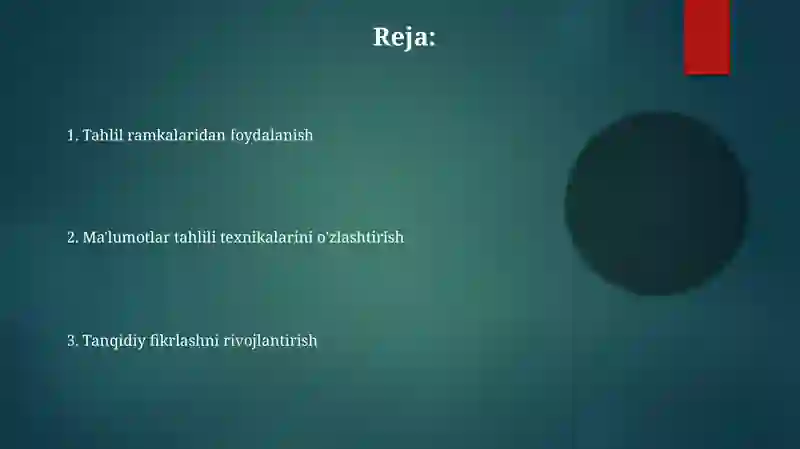 Reja:

1. Tahlil ramkalaridan foydalanish

2. Ma'lumotlar tahlili texnikalarini o'zlashtirish

3. Tanqidiy fikrlashni rivojlantirish